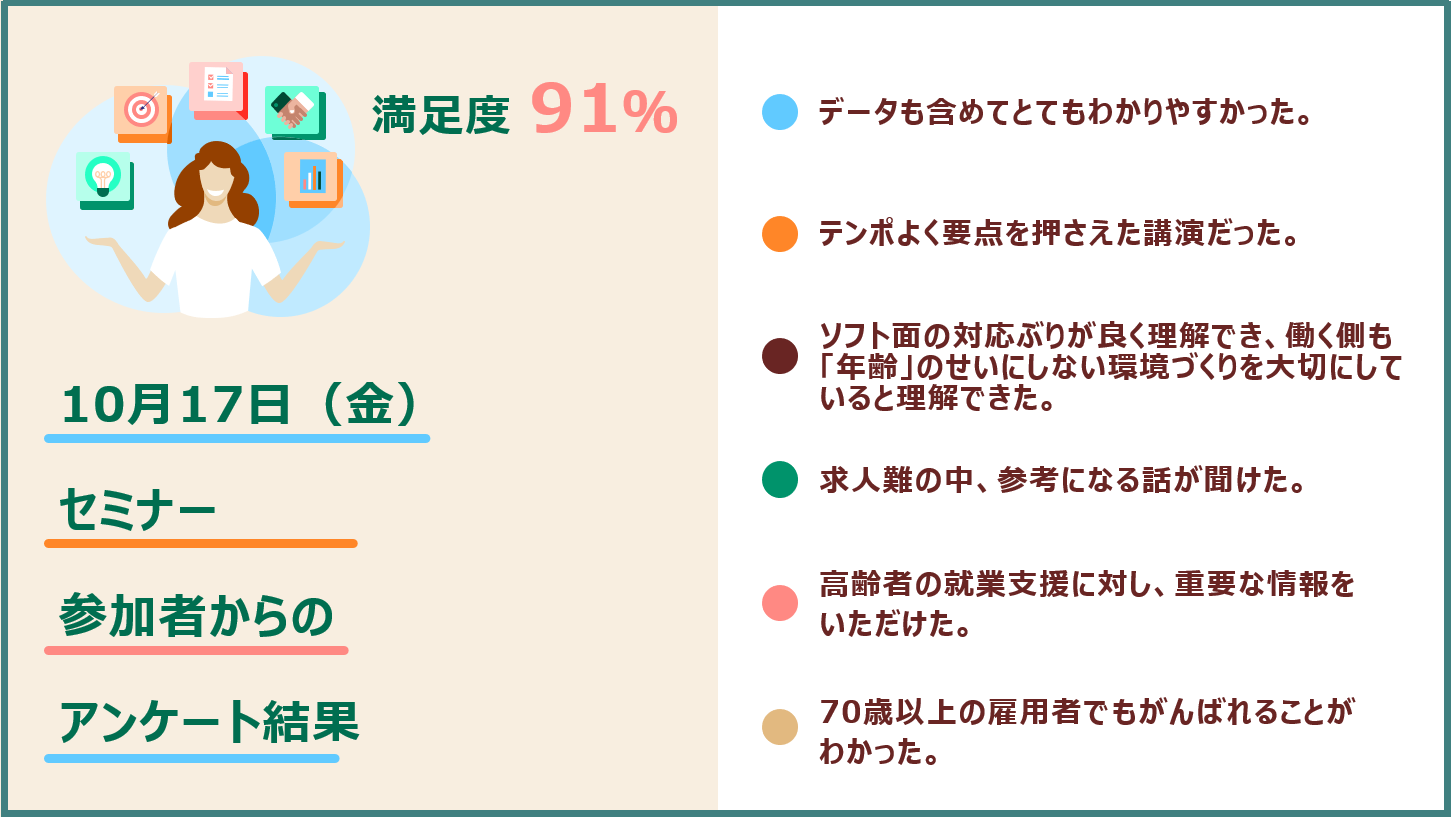 満足度 91%

10月17日（金）

セミナー

参加者からの

アンケート結果

データも含めてとてもわかりやすかった。

テンポよく要点を押さえた講演だった。

ソフト面の対応ぶりが良く理解でき、働く側も「年齢」のせいにしない環境づくりを大切にしていると理解できた。

求人難の中、参考になる話が聞けた。

高齢者の就業支援に対し、重要な情報をいただけた。

70歳以上の雇用者でもがんばれることがわかった。